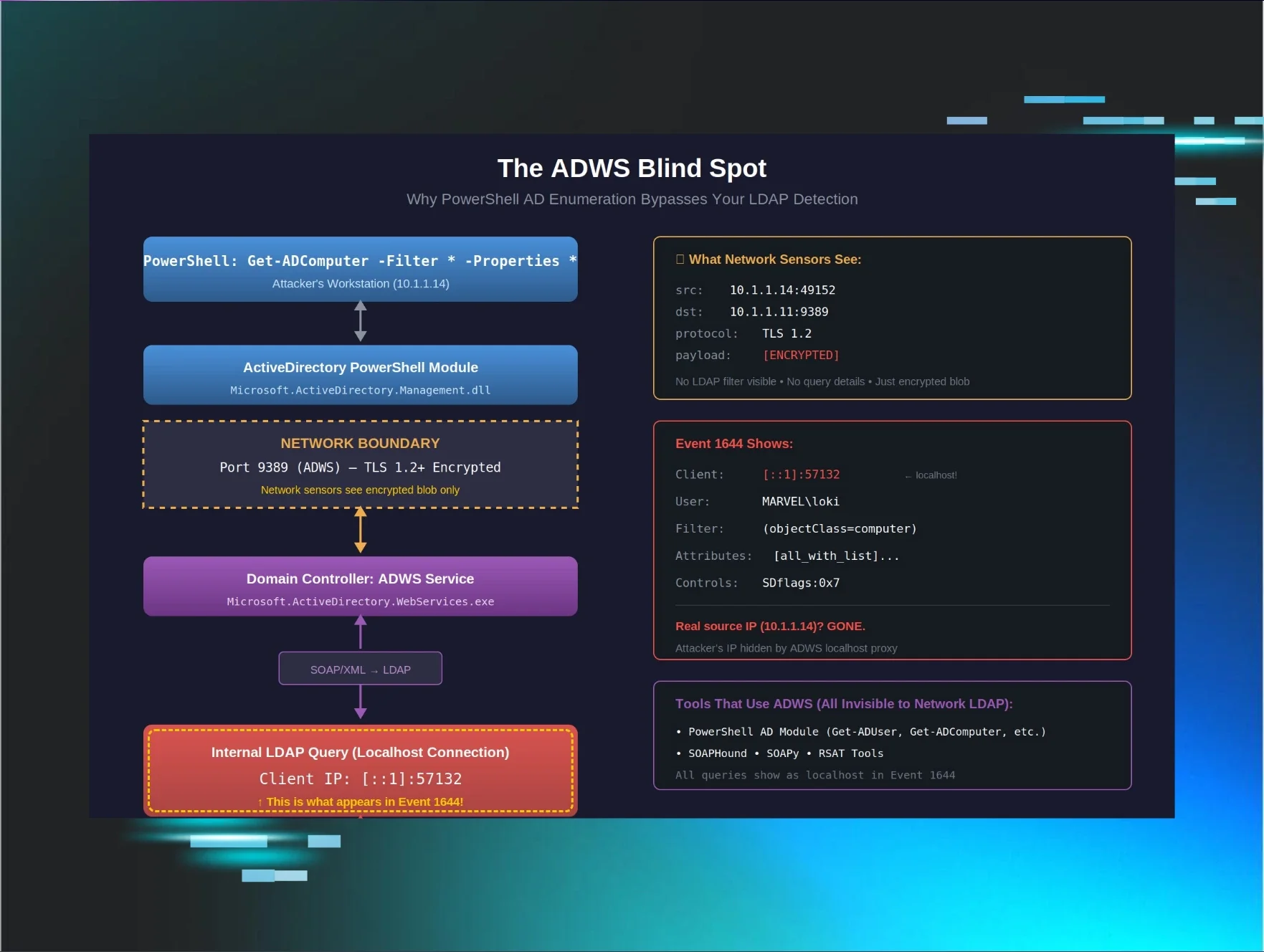 The ADWS Blind Spot

Why PowerShell AD Enumeration Bypasses Your LDAP Detection

PowerShell: Get-ADComputer -Filter * -Properties *
Attacker's Workstation (10.1.1.14)

ActiveDirectory PowerShell Module
Microsoft.ActiveDirectory.Management.dll

NETWORK BOUNDARY
Port 9389 (ADWS) — TLS 1.2+ Encrypted
Network sensors see encrypted blob only

Domain Controller: ADWS Service
Microsoft.ActiveDirectory.WebServices.exe

SOAP/XML → LDAP

Internal LDAP Query (Localhost Connection)
Client IP: [::1]:57132
↑ This is what appears in Event 1644!

What Network Sensors See:
src: 10.1.1.14:49152
dst: 10.1.1.11:9389
protocol: TLS 1.2
payload: [ENCRYPTED]
No LDAP filter visible • No query details • Just encrypted blob

Event 1644 Shows:
Client: [::1]:57132 ← localhost!
User: MARVEL\loki
Filter: (objectClass=computer)
Attributes: [all_with_list]...
Controls: SDflags:0x7

Real source IP (10.1.1.14)? GONE.
Attacker's IP hidden by ADWS localhost proxy

Tools That Use ADWS (All Invisible to Network LDAP):
• PowerShell AD Module (Get-ADUser, Get-ADComputer, etc.)
• SOAPHound • SOAPy • RSAT Tools
All queries show as localhost in Event 1644